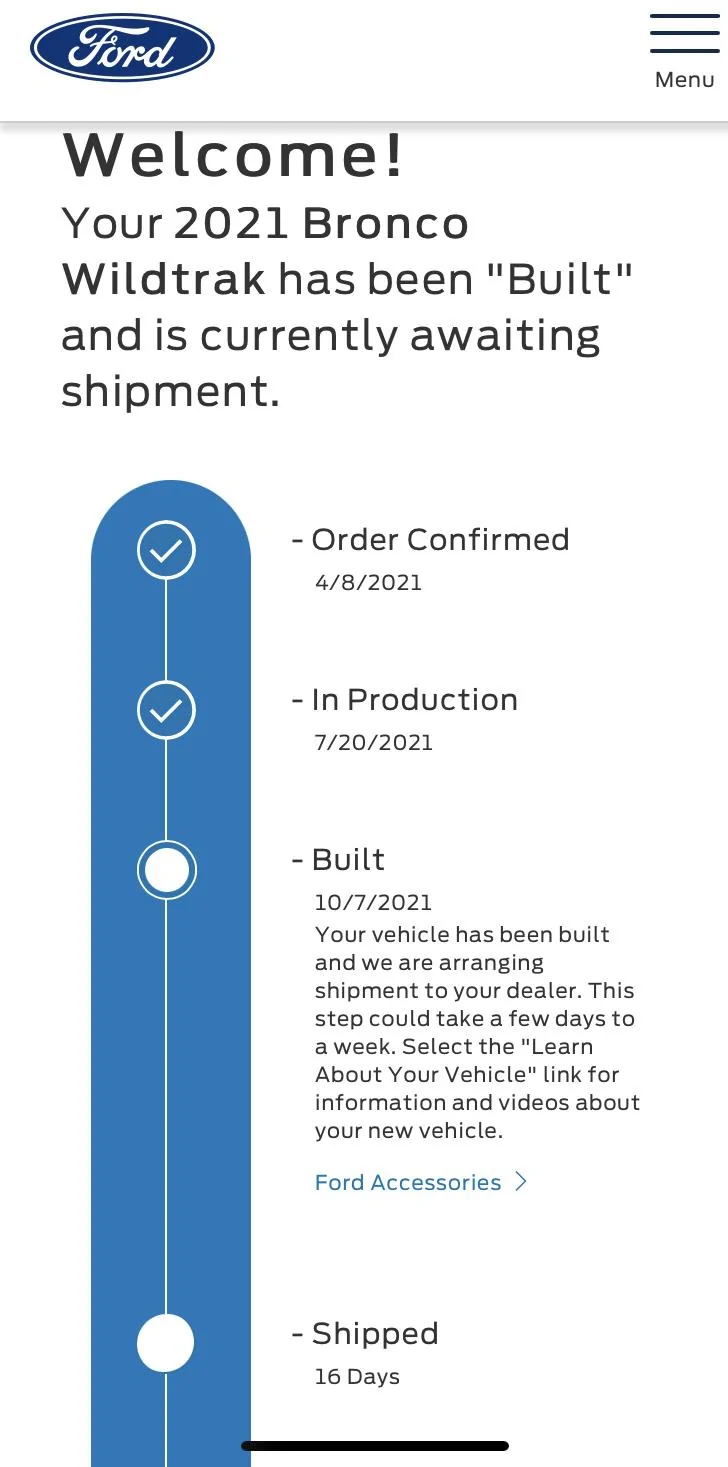 Ford

Menu

Welcome!

Your 2021 Bronco Wildtrak has been "Built" and is currently awaiting shipment.

- Order Confirmed
4/8/2021

- In Production
7/20/2021

- Built
10/7/2021
Your vehicle has been built and we are arranging shipment to your dealer. This step could take a few days to a week. Select the "Learn About Your Vehicle" link for information and videos about your new vehicle.

Ford Accessories >

- Shipped
16 Days